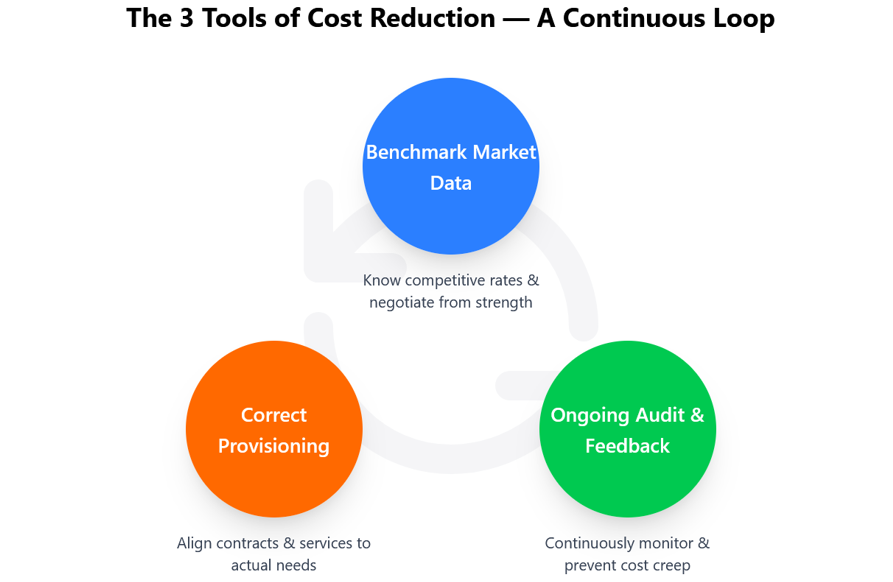 The 3 Tools of Cost Reduction — A Continuous Loop

Benchmark Market Data

Know competitive rates & negotiate from strength

Correct Provisioning

Align contracts & services to actual needs

Ongoing Audit & Feedback

Continuously monitor & prevent cost creep